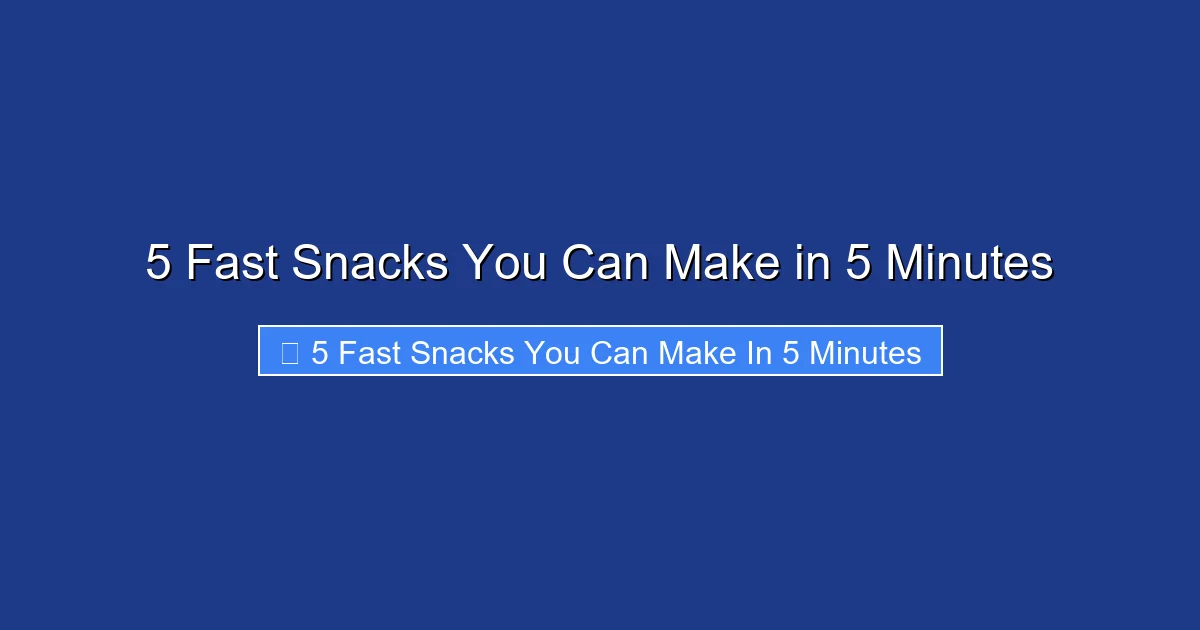 5 Fast Snacks You Can Make in 5 Minutes

5 Fast Snacks You Can Make In 5 Minutes